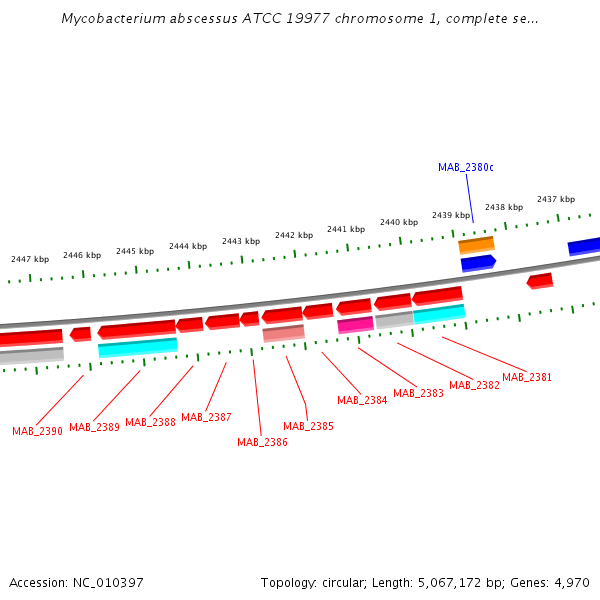 Mycobacterium abscessus ATCC 19977 chromosome 1, complete se...

MAB_2380c

2447 kbp 2446 kbp 2445 kbp 2444 kbp 2443 kbp 2442 kbp 2441 kbp 2440 kbp 2439 kbp 2438 kbp 2437 kbp

MAB_2390 MAB_2389 MAB_2388 MAB_2387 MAB_2386 MAB_2385 MAB_2384 MAB_2383 MAB_2382 MAB_2381

Accession: NC_010397

Topology: circular; Length: 5,067,172 bp; Genes: 4,970